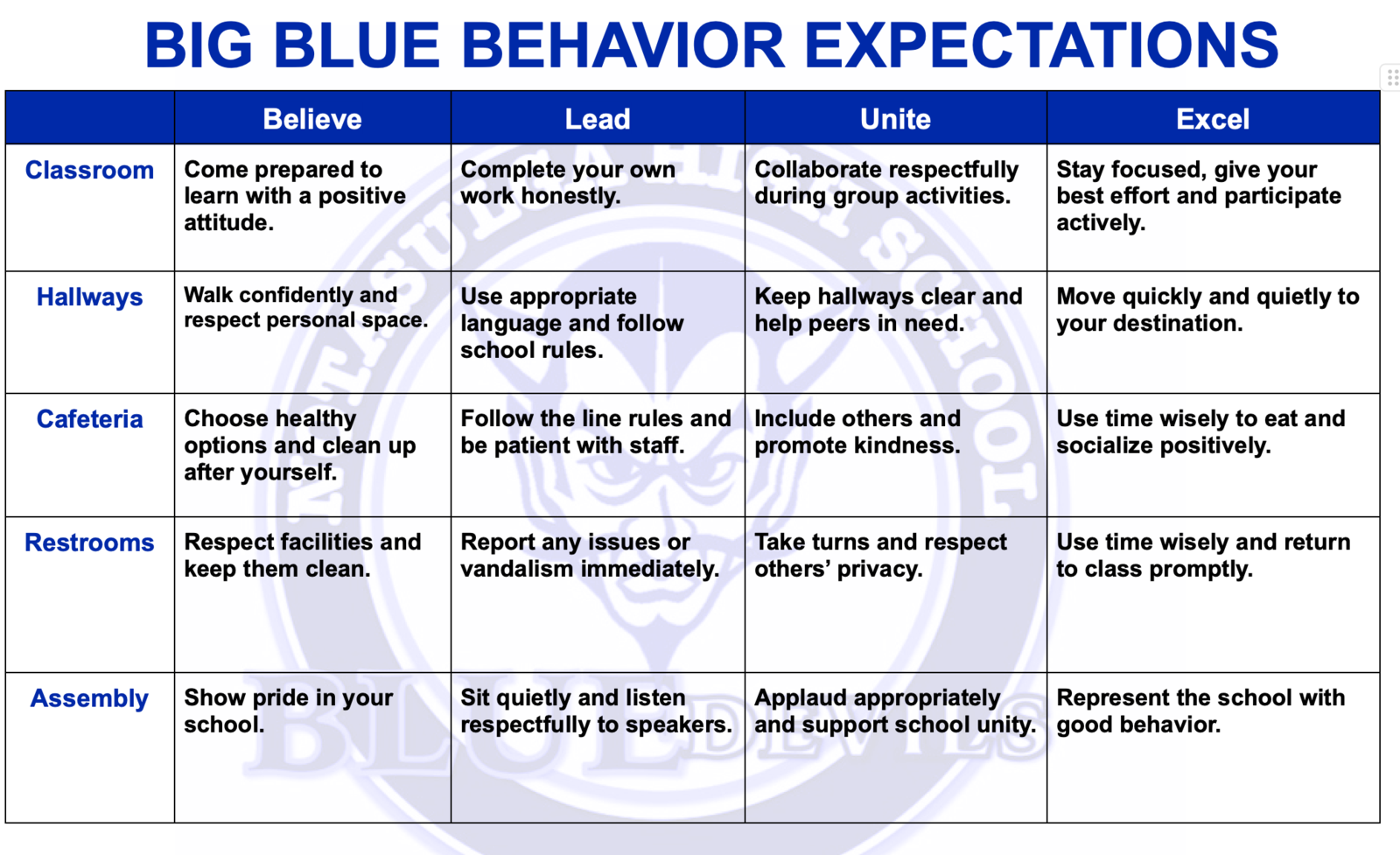 BIG BLUE BEHAVIOR EXPECTATIONS

| | Believe | Lead | Unite | Excel |
|---|---|---|---|---|
| Classroom | Come prepared to learn with a positive attitude. | Complete your own work honestly. | Collaborate respectfully during group activities. | Stay focused, give your best effort and participate actively. |
| Hallways | Walk confidently and respect personal space. | Use appropriate language and follow school rules. | Keep hallways clear and help peers in need. | Move quickly and quietly to your destination. |
| Cafeteria | Choose healthy options and clean up after yourself. | Follow the line rules and be patient with staff. | Include others and promote kindness. | Use time wisely to eat and socialize positively. |
| Restrooms | Respect facilities and keep them clean. | Report any issues or vandalism immediately. | Take turns and respect others' privacy. | Use time wisely and return to class promptly. |
| Assembly | Show pride in your school. | Sit quietly and listen respectfully to speakers. | Applaud appropriately and support school unity. | Represent the school with good behavior. |

BLUE DEVILS